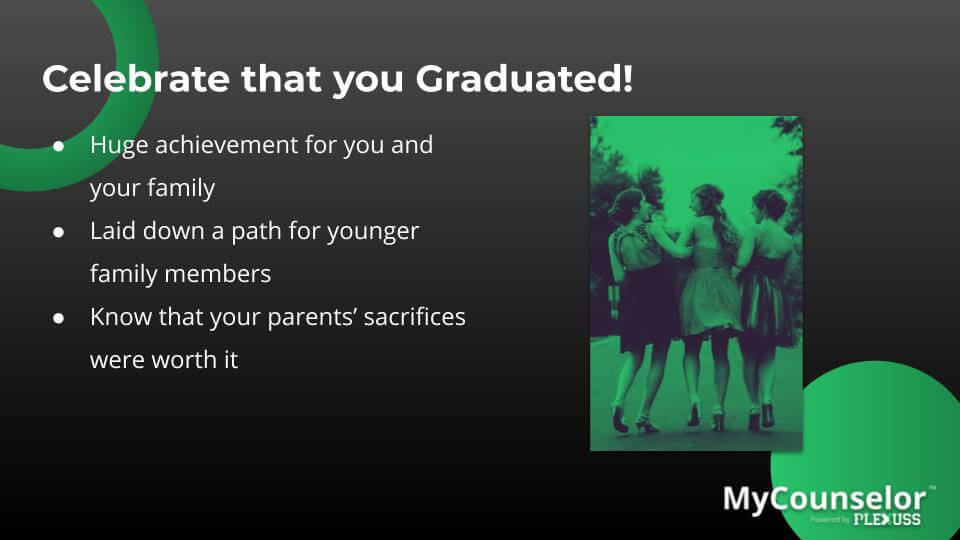 Celebrate that you Graduated!

● Huge achievement for you and your family
● Laid down a path for younger family members
● Know that your parents' sacrifices were worth it

MyCounselor™
Powered by PLEXUSS